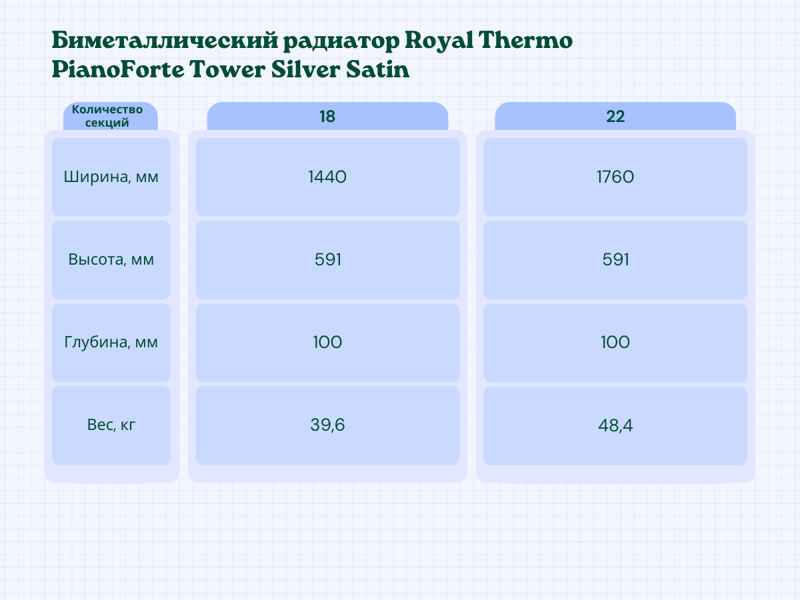 Биметаллический радиатор Royal Thermo PianoForte Tower Silver Satin

| Количество секций | 18 | 22 |
|---|---|---|
| Ширина, мм | 1440 | 1760 |
| Высота, мм | 591 | 591 |
| Глубина, мм | 100 | 100 |
| Вес, кг | 39,6 | 48,4 |